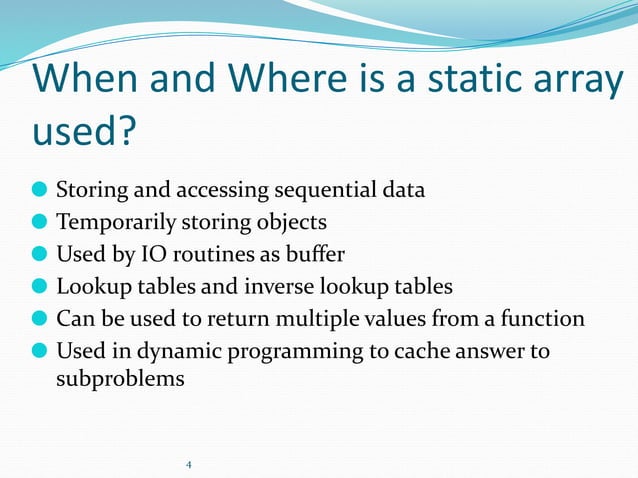 When and Where is a static array used?

- Storing and accessing sequential data
- Temporarily storing objects
- Used by IO routines as buffer
- Lookup tables and inverse lookup tables
- Can be used to return multiple values from a function
- Used in dynamic programming to cache answer to subproblems

4